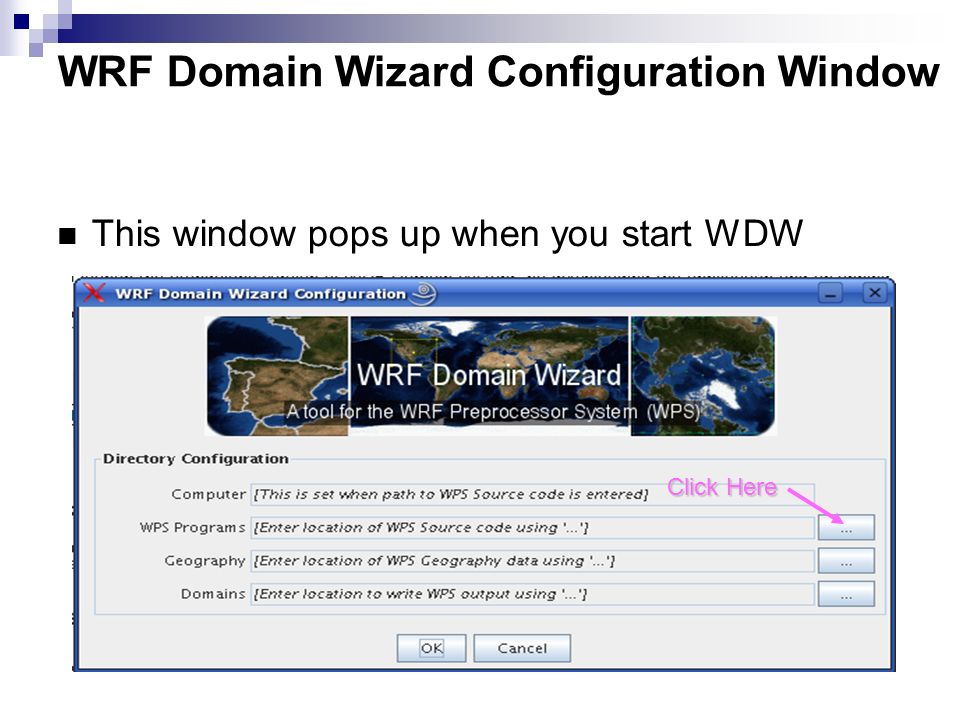 WRF Domain Wizard Configuration Window

This window pops up when you start WDW

WRF Domain Wizard Configuration

WRF Domain Wizard

A tool for the WRF Preprocessor System (WPS)

Directory Configuration

Computer {This is set when path to WPS Source code is entered}

Click Here

WPS Programs {Enter location of WPS Source code using '...'} ...

Geography {Enter location of WPS Geography data using '...'} ...

Domains {Enter location to write WPS output using '...'} ...

OK Cancel